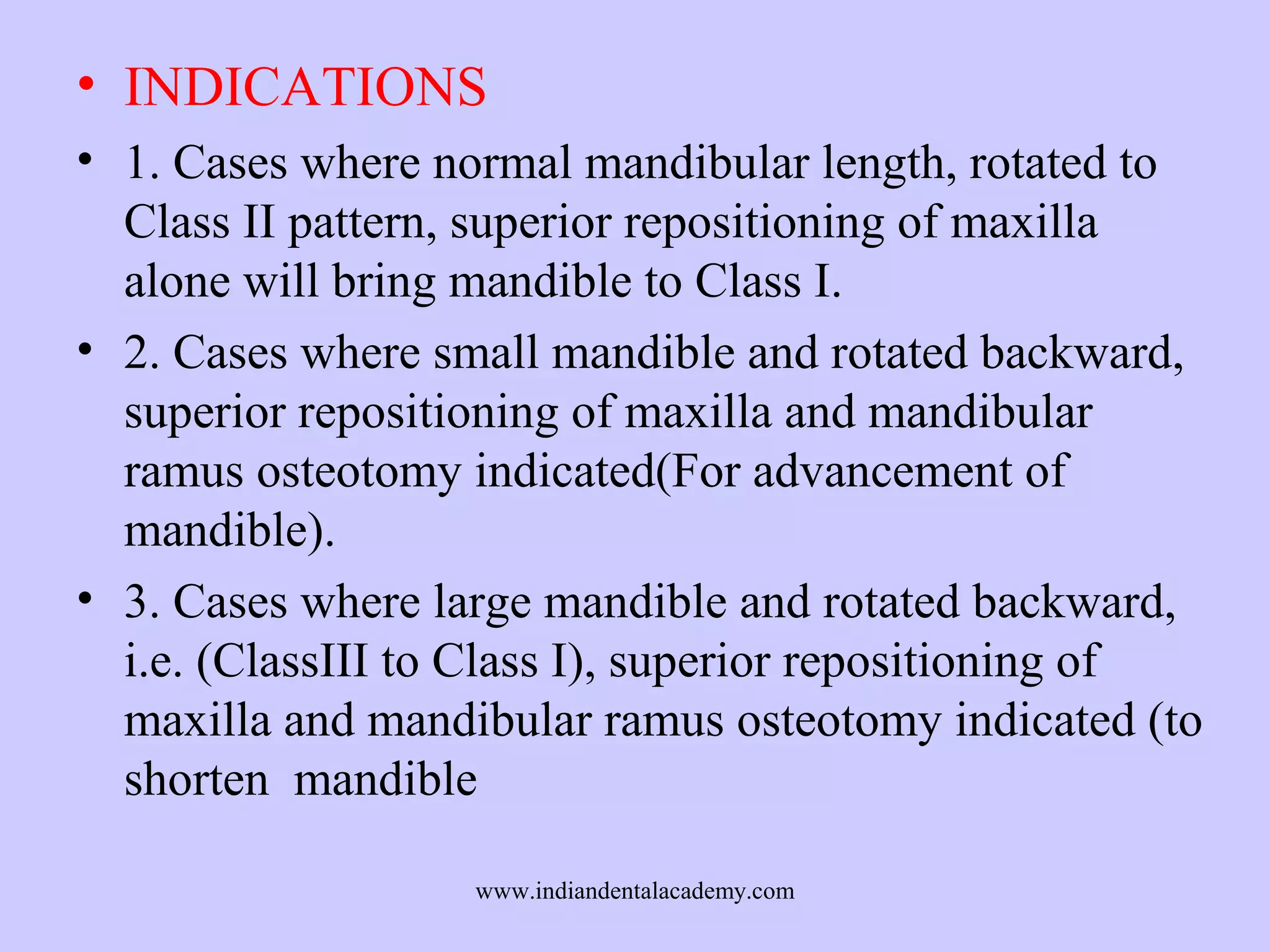 • INDICATIONS

• 1. Cases where normal mandibular length, rotated to Class II pattern, superior repositioning of maxilla alone will bring mandible to Class I.

• 2. Cases where small mandible and rotated backward, superior repositioning of maxilla and mandibular ramus osteotomy indicated(For advancement of mandible).

• 3. Cases where large mandible and rotated backward, i.e. (ClassIII to Class I), superior repositioning of maxilla and mandibular ramus osteotomy indicated (to shorten mandible

www.indiandentalacademy.com